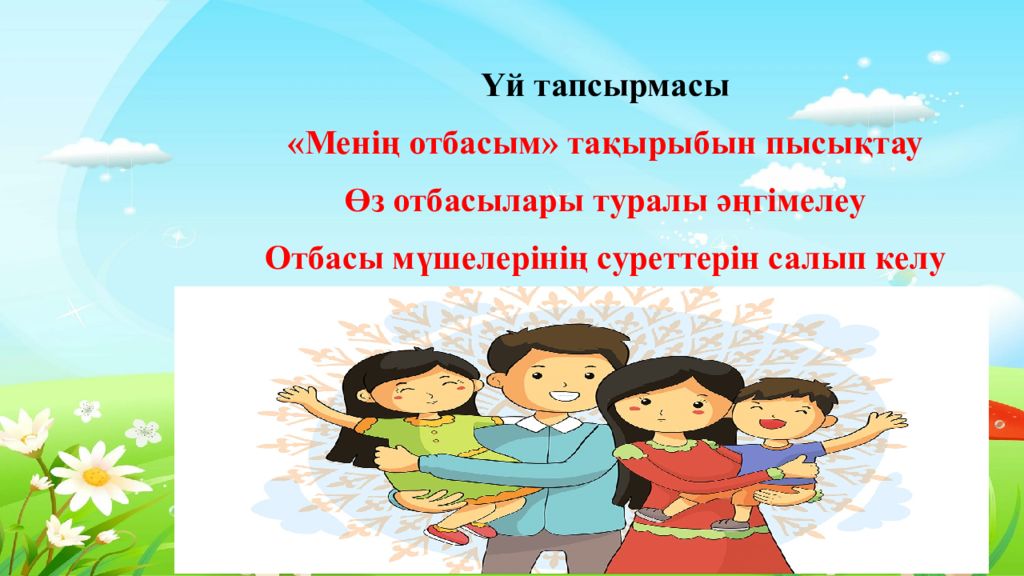 Үй тапсырмасы

«Менің отбасым» тақырыбын пысықтау

Өз отбасылары туралы әңгімелеу

Отбасы мүшелерінің суреттерін салып келу